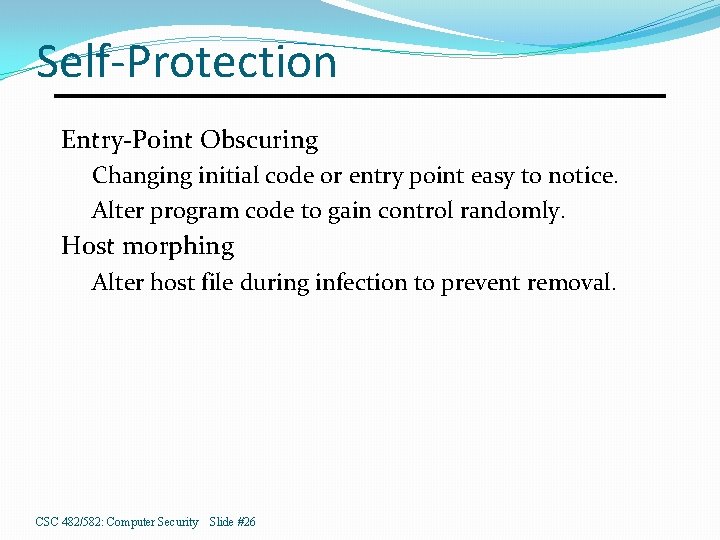 Self-Protection

Entry-Point Obscuring

Changing initial code or entry point easy to notice.

Alter program code to gain control randomly.

Host morphing

Alter host file during infection to prevent removal.

CSC 482/582: Computer Security Slide #26